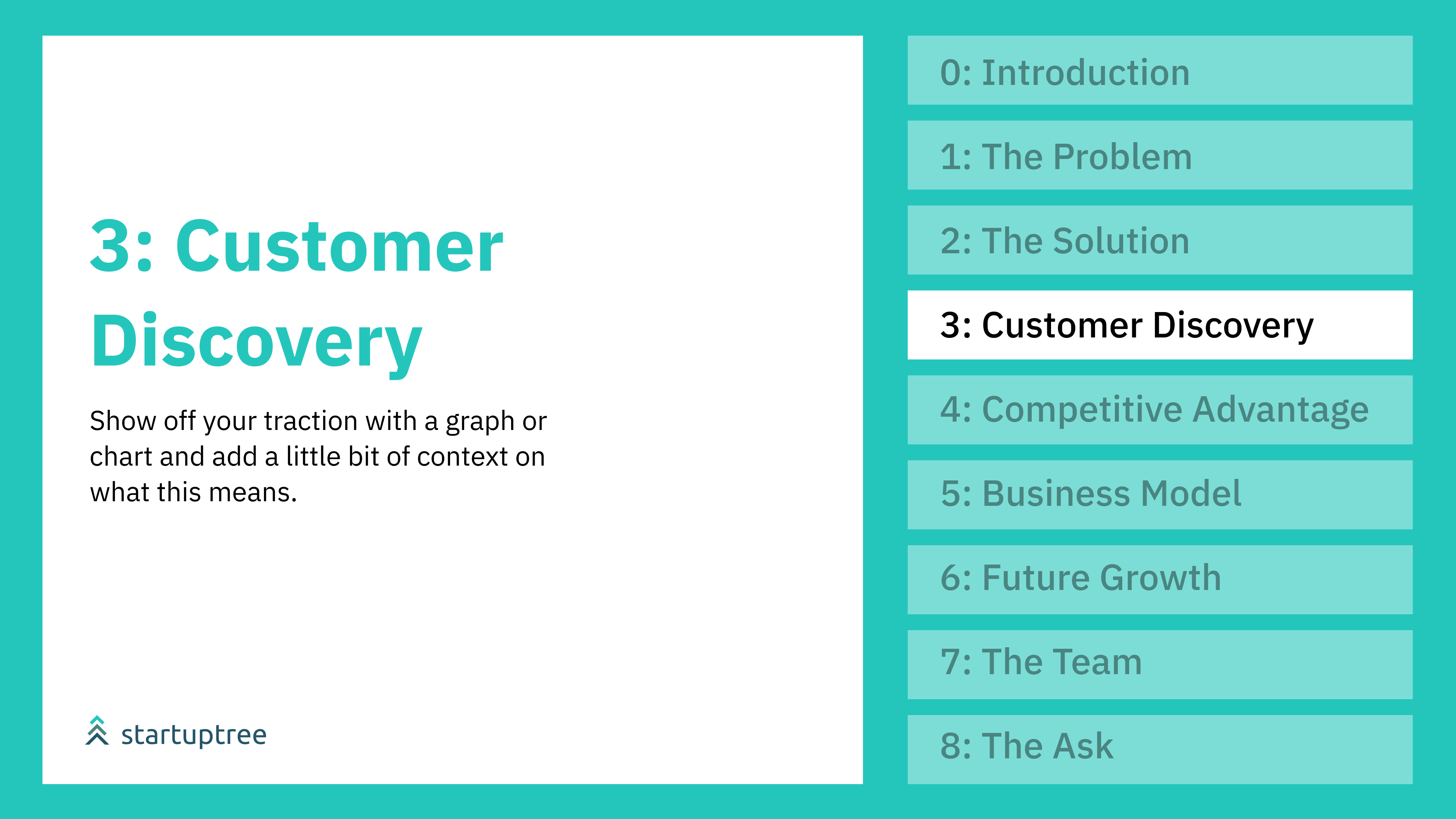 3: Customer Discovery

Show off your traction with a graph or chart and add a little bit of context on what this means.

startuptree

0: Introduction

1: The Problem

2: The Solution

3: Customer Discovery

4: Competitive Advantage

5: Business Model

6: Future Growth

7: The Team

8: The Ask